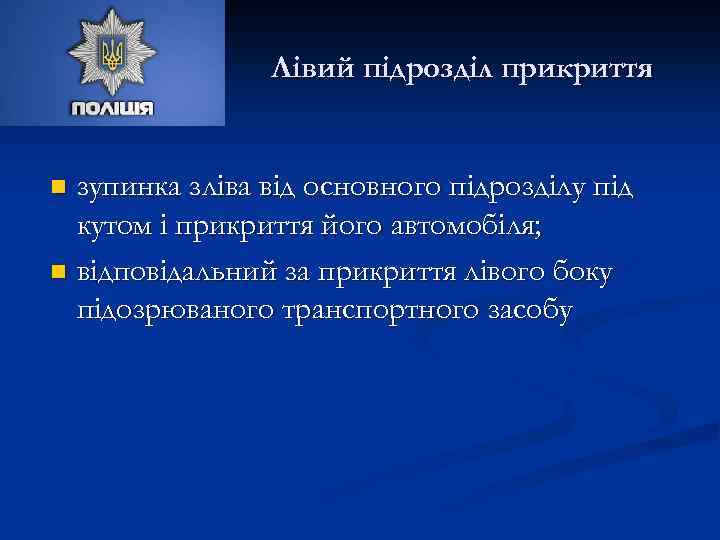 ПОЛІЦІЯ

Лівий підрозділ прикриття

- зупинка зліва від основного підрозділу під кутом і прикриття його автомобіля;
- відповідальний за прикриття лівого боку підозрюваного транспортного засобу